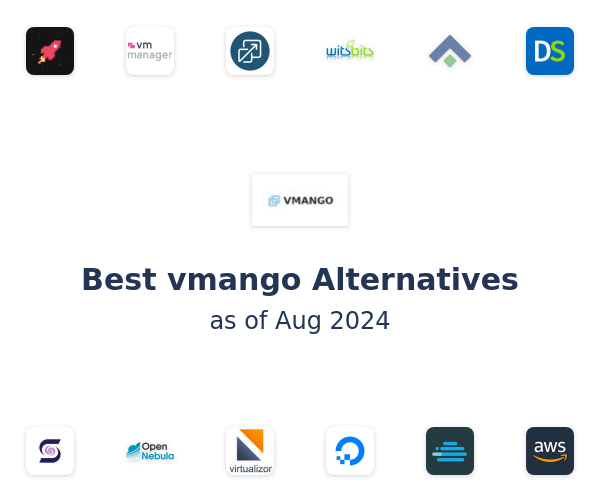 vm manager

witsbits

DS

VMANGO

Best vmango Alternatives
as of Aug 2024

Open Nebula

virtualizor

aws